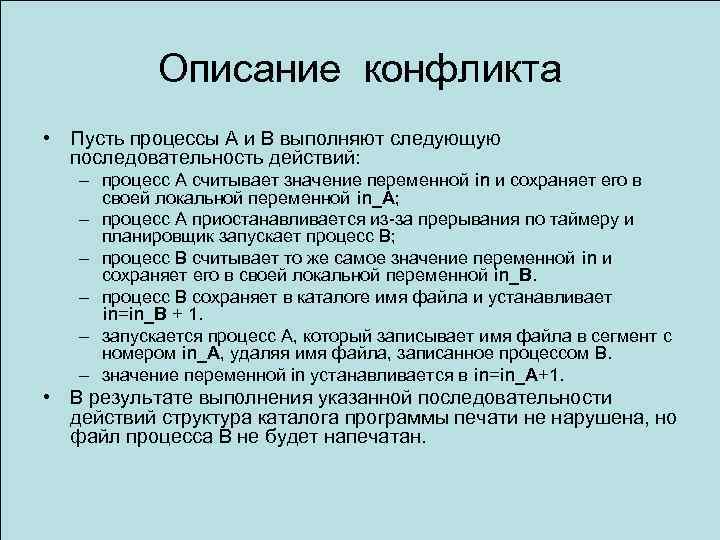 Описание конфликта

• Пусть процессы А и В выполняют следующую последовательность действий:
– процесс А считывает значение переменной in и сохраняет его в своей локальной переменной in_A;
– процесс А приостанавливается из-за прерывания по таймеру и планировщик запускает процесс В;
– процесс В считывает то же самое значение переменной in и сохраняет его в своей локальной переменной in_B.
– процесс В сохраняет в каталоге имя файла и устанавливает in=in_B + 1.
– запускается процесс А, который записывает имя файла в сегмент с номером in_A, удаляя имя файла, записанное процессом В.
– значение переменной in устанавливается в in=in_A+1.
• В результате выполнения указанной последовательности действий структура каталога программы печати не нарушена, но файл процесса В не будет напечатан.